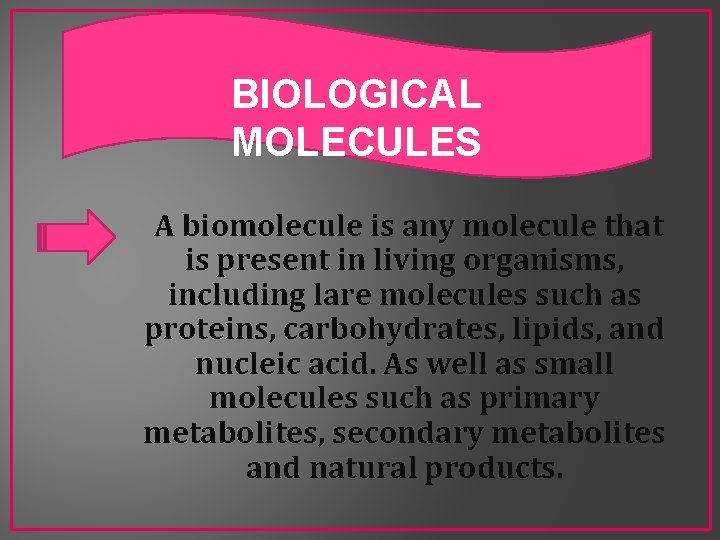 BIOLOGICAL MOLECULES

A biomolecule is any molecule that is present in living organisms, including lare molecules such as proteins, carbohydrates, lipids, and nucleic acid. As well as small molecules such as primary metabolites, secondary metabolites and natural products.